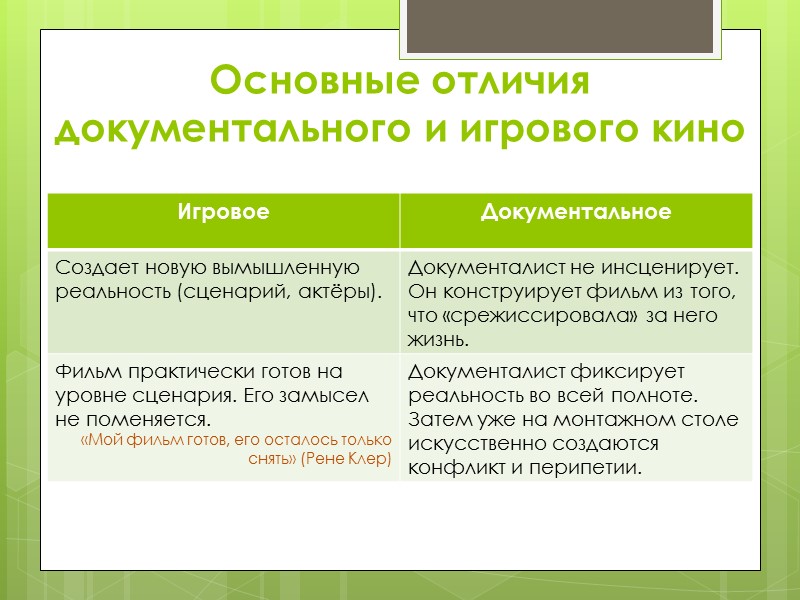 Основные отличия документального и игрового кино

| Игровое | Документальное |
|---|---|
| Создает новую вымышленную реальность (сценарий, актёры). | Документалист не инсценирует. Он конструирует фильм из того, что «срежиссировала» за него жизнь. |
| Фильм практически готов на уровне сценария. Его замысел не поменяется. «Мой фильм готов, его осталось только снять» (Рене Клер) | Документалист фиксирует реальность во всей полноте. Затем уже на монтажном столе искусственно создаются конфликт и перипетии. |